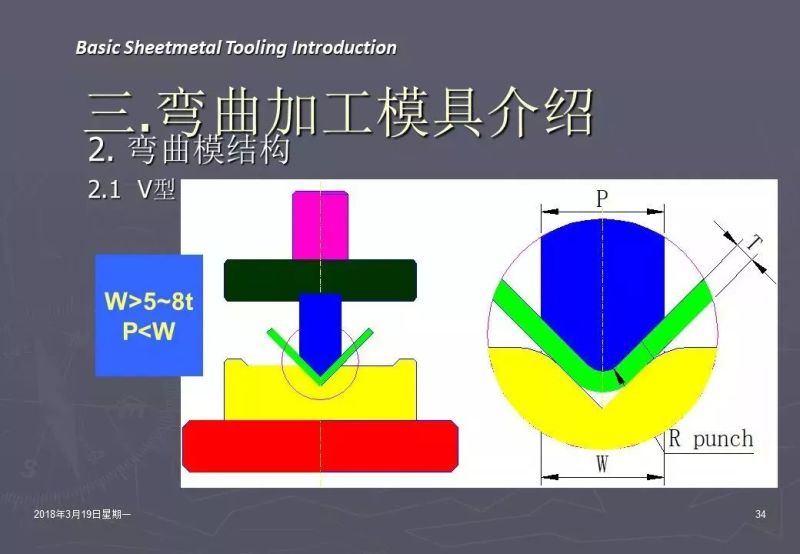 Basic Sheetmetal Tooling Introduction

三.弯曲加工模具介绍

2. 弯曲模结构

2.1 V型

W>5~8t
P<W

P

T

R punch

W

2018年3月19日星期一

34